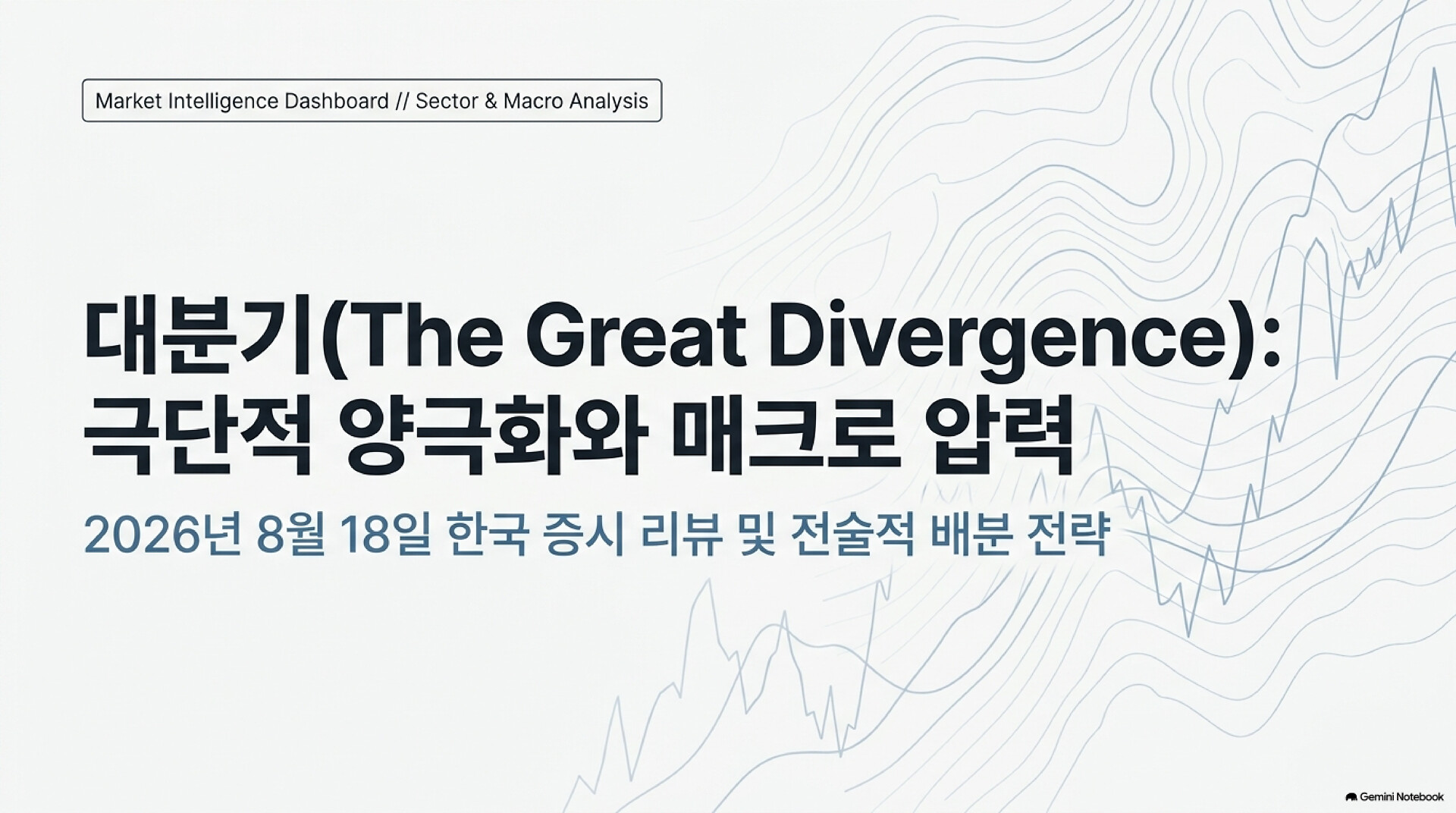 Market Intelligence Dashboard // Sector & Macro Analysis

대분기(The Great Divergence): 극단적 양극화와 매크로 압력

2026년 8월 18일 한국 증시 리뷰 및 전술적 배분 전략

Gemini Notebook